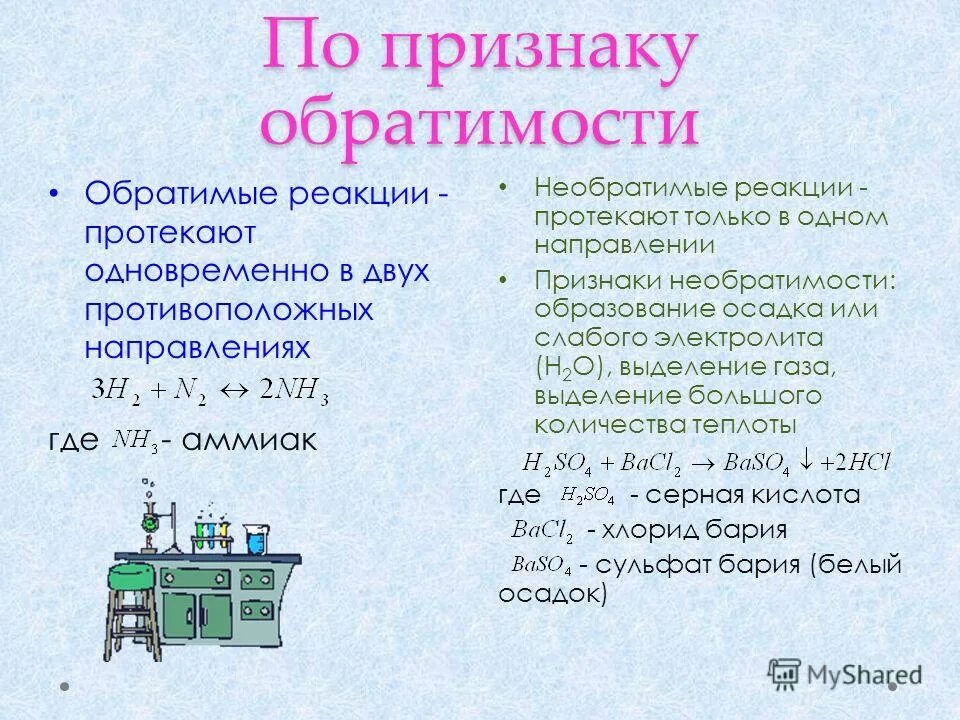 По признаку обратимости

• Обратимые реакции - протекают одновременно в двух противоположных направлениях

$3H_2 + N_2 \leftrightarrow 2NH_3$

где $NH_3$ - аммиак

• Необратимые реакции - протекают только в одном направлении

• Признаки необратимости: образование осадка или слабого электролита ($H_2O$), выделение газа, выделение большого количества теплоты

$H_2SO_4 + BaCl_2 \rightarrow BaSO_4 \downarrow + 2HCl$

где $H_2SO_4$ - серная кислота

$BaCl_2$ - хлорид бария

$BaSO_4$ - сульфат бария (белый осадок)

MyShared